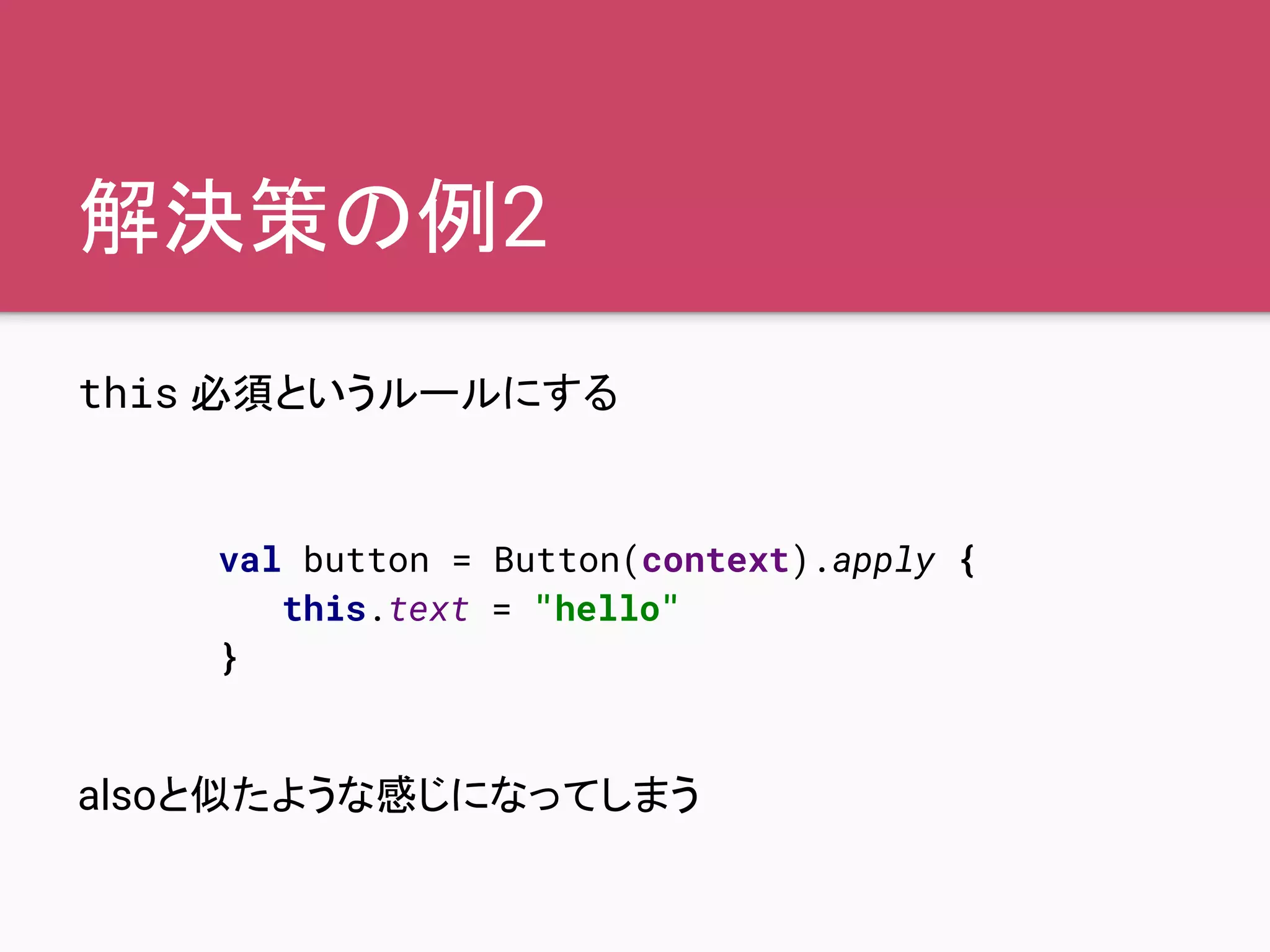 解決策の例2

this 必須というルールにする

val button = Button(context).apply {
    this.text = "hello"
}

alsoと似たような感じになってしまう